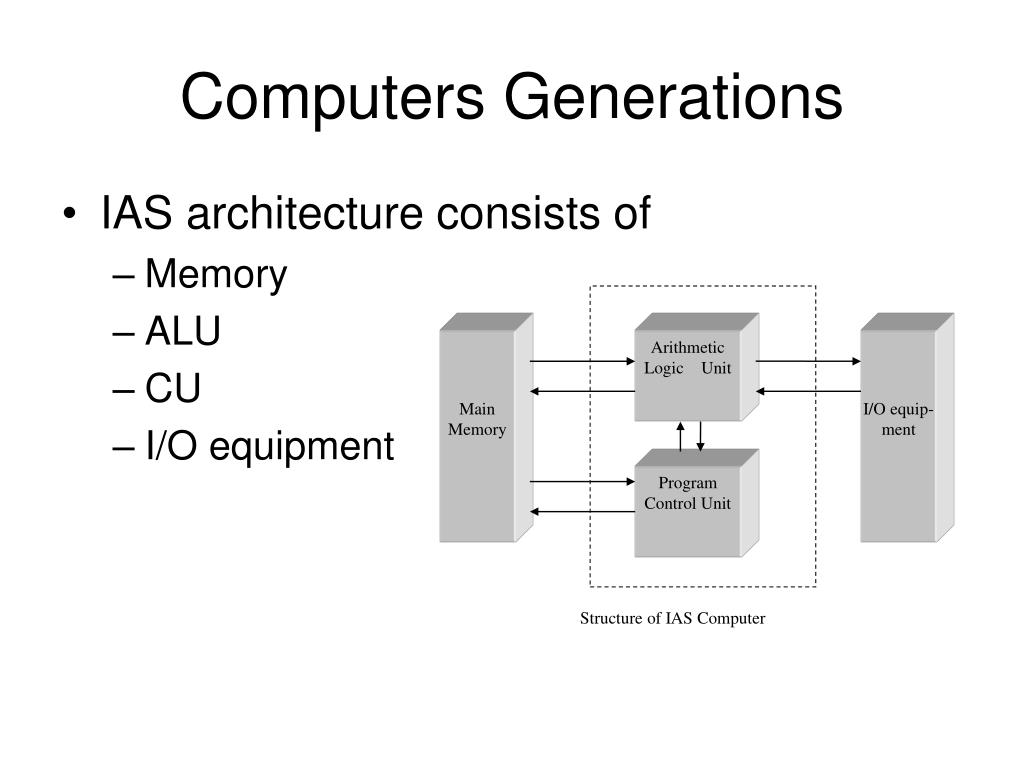 Computers Generations

• IAS architecture consists of
– Memory
– ALU
– CU
– I/O equipment

Main Memory

Arithmetic Logic Unit

Program Control Unit

I/O equipment

Structure of IAS Computer